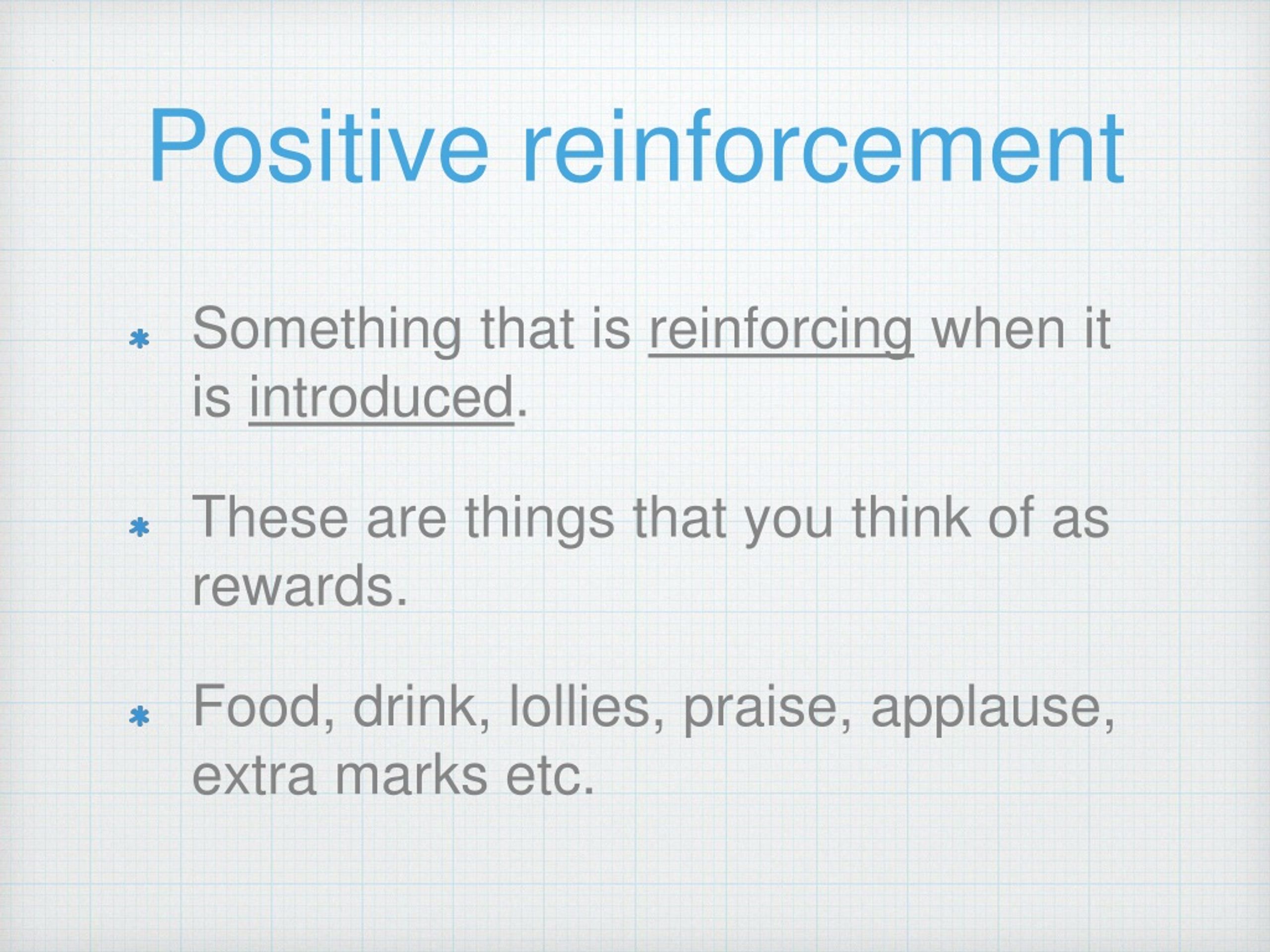 Positive reinforcement

* Something that is reinforcing when it is introduced.

* These are things that you think of as rewards.

* Food, drink, lollies, praise, applause, extra marks etc.